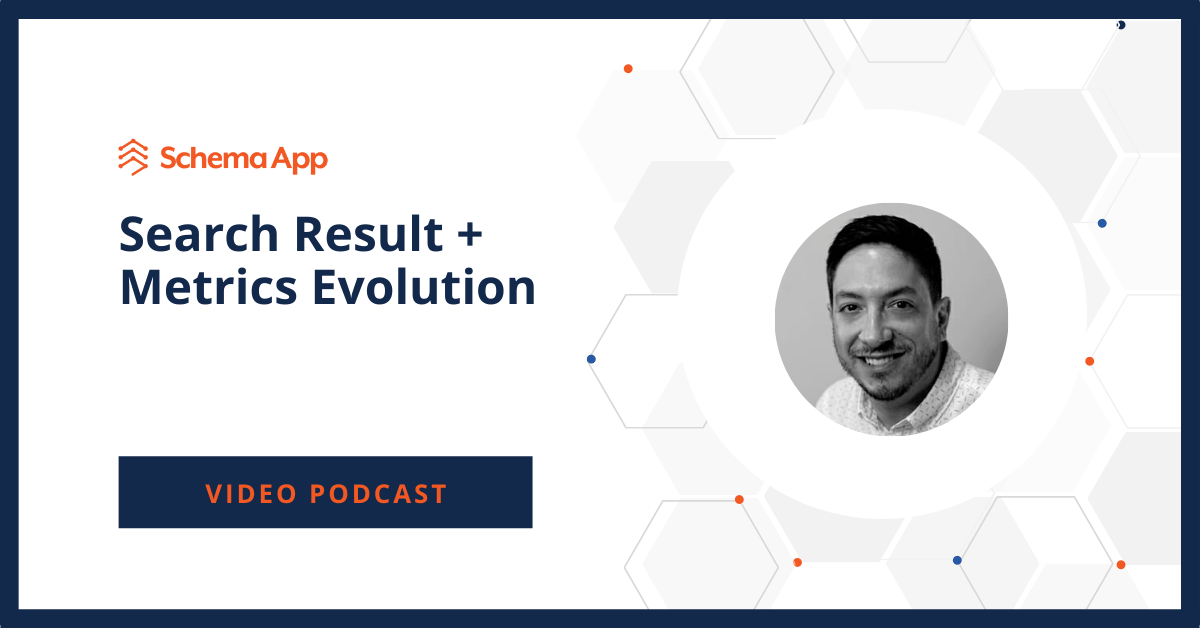 Schema App

Search Result +
Metrics Evolution

VIDEO PODCAST